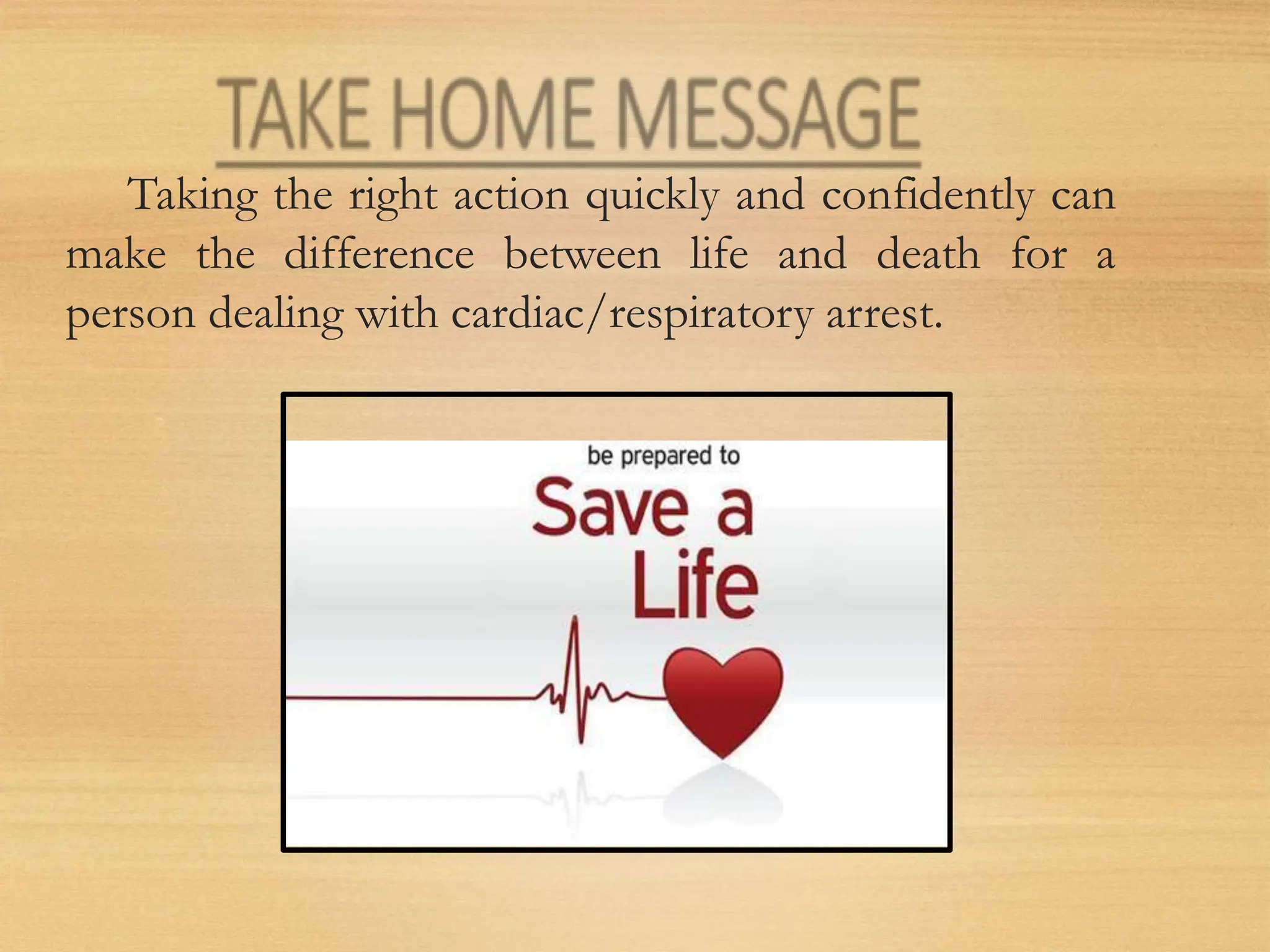 TAKE HOME MESSAGE

Taking the right action quickly and confidently can make the difference between life and death for a person dealing with cardiac/respiratory arrest.

be prepared to

Save a Life